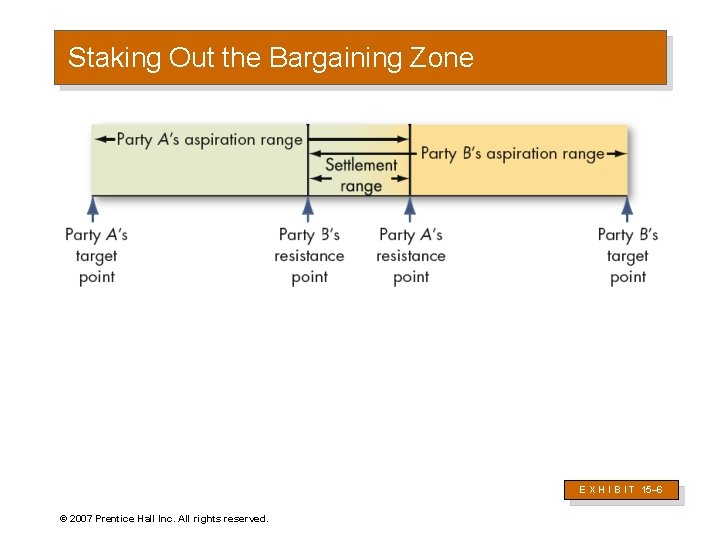 Staking Out the Bargaining Zone

Party A's aspiration range

Party B's aspiration range

Settlement range

Party A's target point

Party B's resistance point

Party A's resistance point

Party B's target point

EXHIBIT 15–6

© 2007 Prentice Hall Inc. All rights reserved.